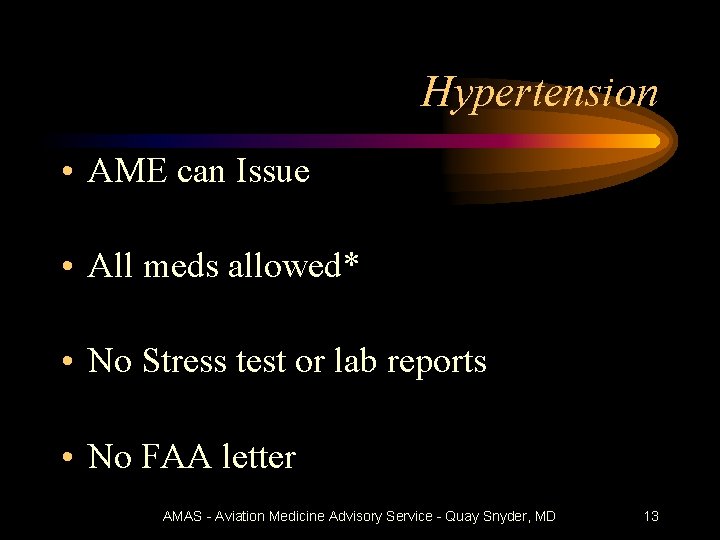 Hypertension

• AME can Issue

• All meds allowed*

• No Stress test or lab reports

• No FAA letter

AMAS - Aviation Medicine Advisory Service - Quay Snyder, MD 13